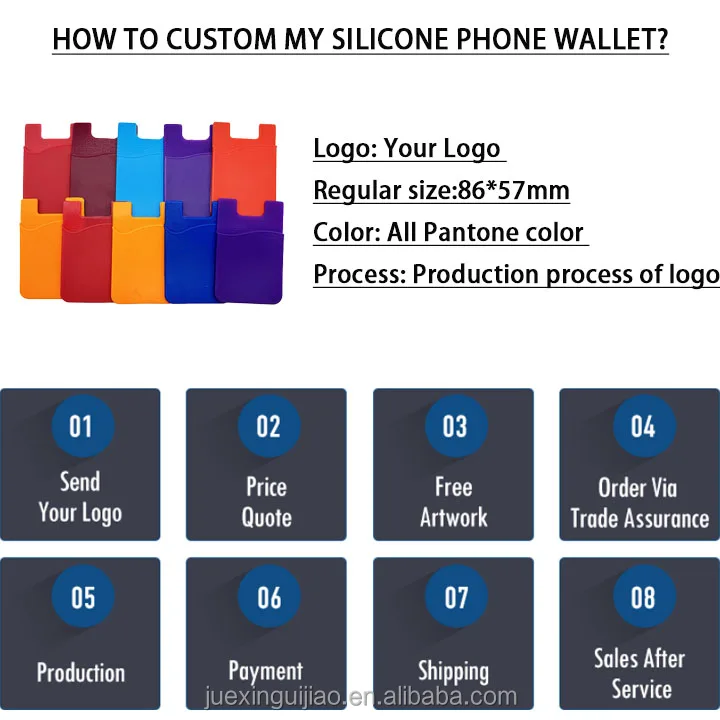 HOW TO CUSTOM MY SILICONE PHONE WALLET?

Logo: Your Logo

Regular size:86*57mm

Color: All Pantone color

Process: Production process of logo

01
Send Your Logo

02
Price Quote

03
Free Artwork

04
Order Via Trade Assurance

05
Production

06
Payment

07
Shipping

08
Sales After Service

juexinguijiao.en.alibaba.com